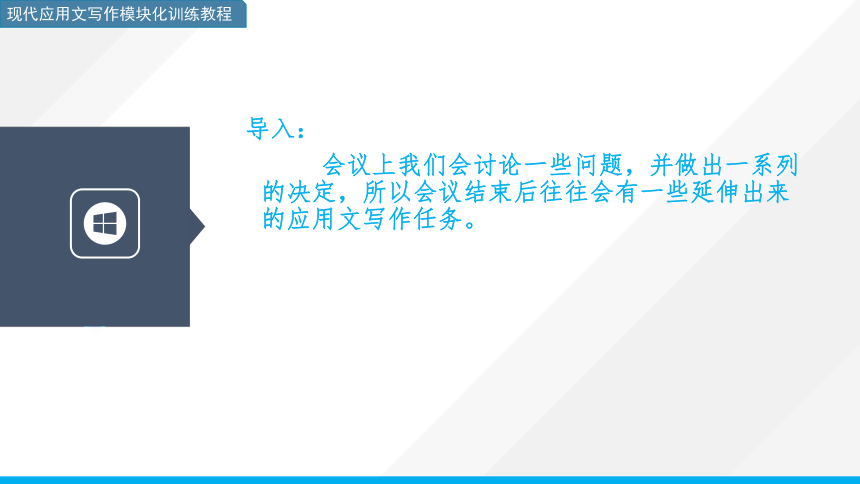 现代应用文写作模块化训练教程

导入：

会议上我们会讨论一些问题，并做出一系列的决定，所以会议结束后往往会有一些延伸出来的应用文写作任务。